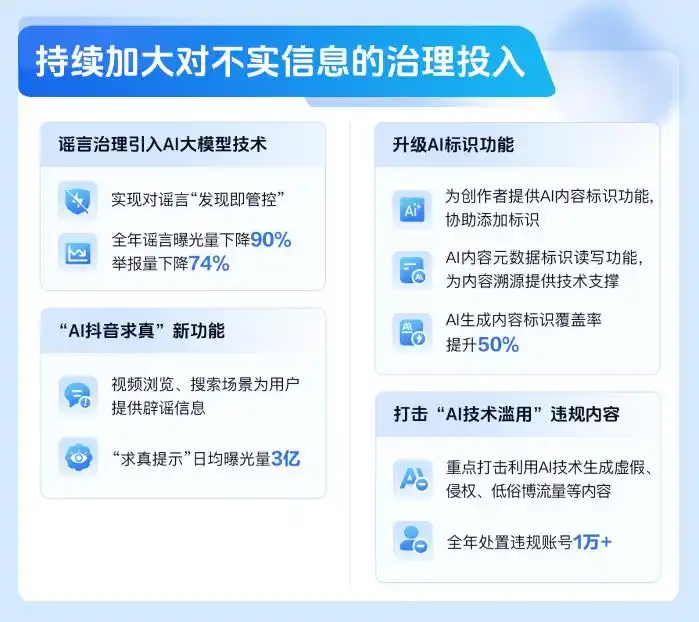 持续加大对不实信息的治理投入

谣言治理引入AI大模型技术

实现对谣言“发现即管控”

全年谣言曝光量下降90%
举报量下降74%

“AI抖音求真”新功能

视频浏览、搜索场景为用户提供辟谣信息

“求真提示”日均曝光量3亿

升级AI标识功能

为创作者提供AI内容标识功能，协助添加标识

AI内容元数据标识读写功能，为内容溯源提供技术支撑

AI生成内容标识覆盖率提升50%

打击“AI技术滥用”违规内容

重点打击利用AI技术生成虚假、侵权、低俗博流量等内容

全年处置违规账号1万+